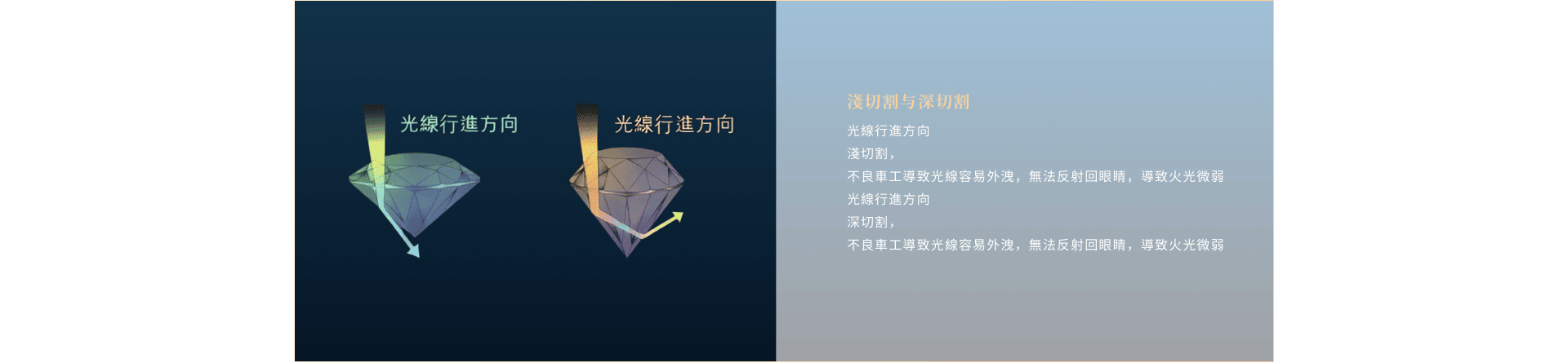 光線行進方向

光線行進方向

淺切割与深切割

光線行進方向
淺切割，
不良車工導致光線容易外洩，無法反射回眼睛，導致火光微弱
光線行進方向
深切割，
不良車工導致光線容易外洩，無法反射回眼睛，導致火光微弱